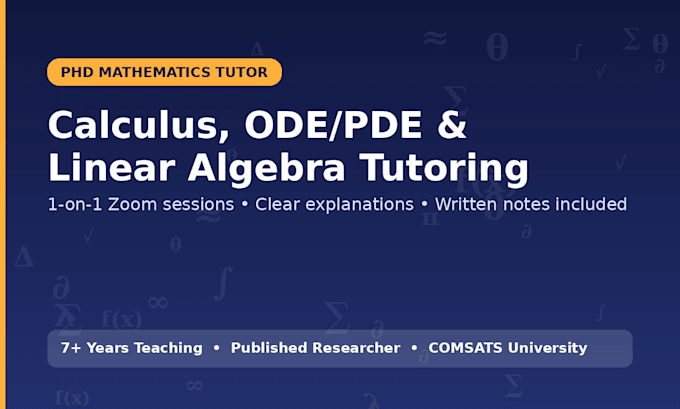 PHD MATHEMATICS TUTOR

Calculus, ODE/PDE & Linear Algebra Tutoring

1-on-1 Zoom sessions • Clear explanations • Written notes included

7+ Years Teaching • Published Researcher • COMSATS University